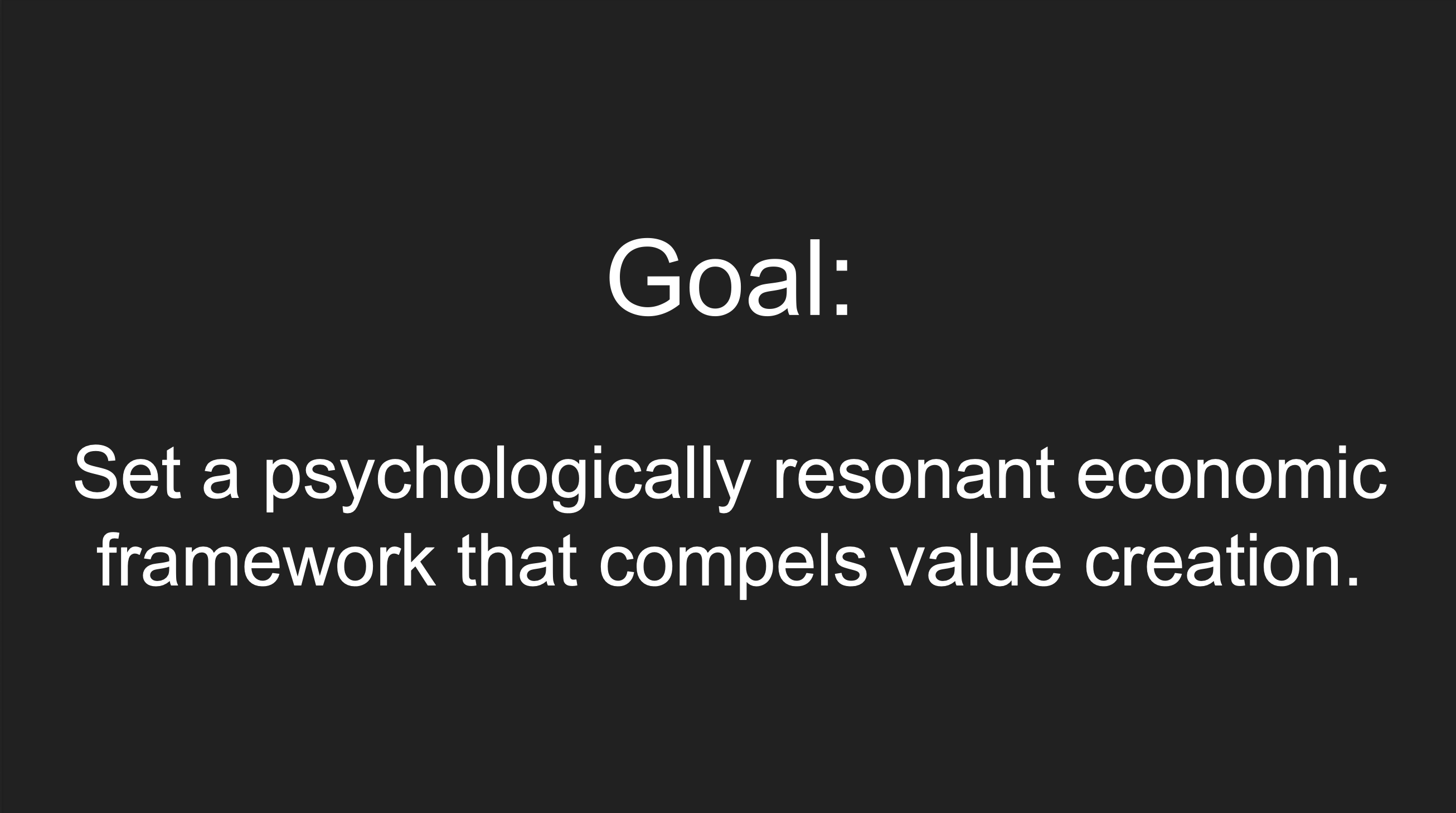 Goal:

Set a psychologically resonant economic framework that compels value creation.